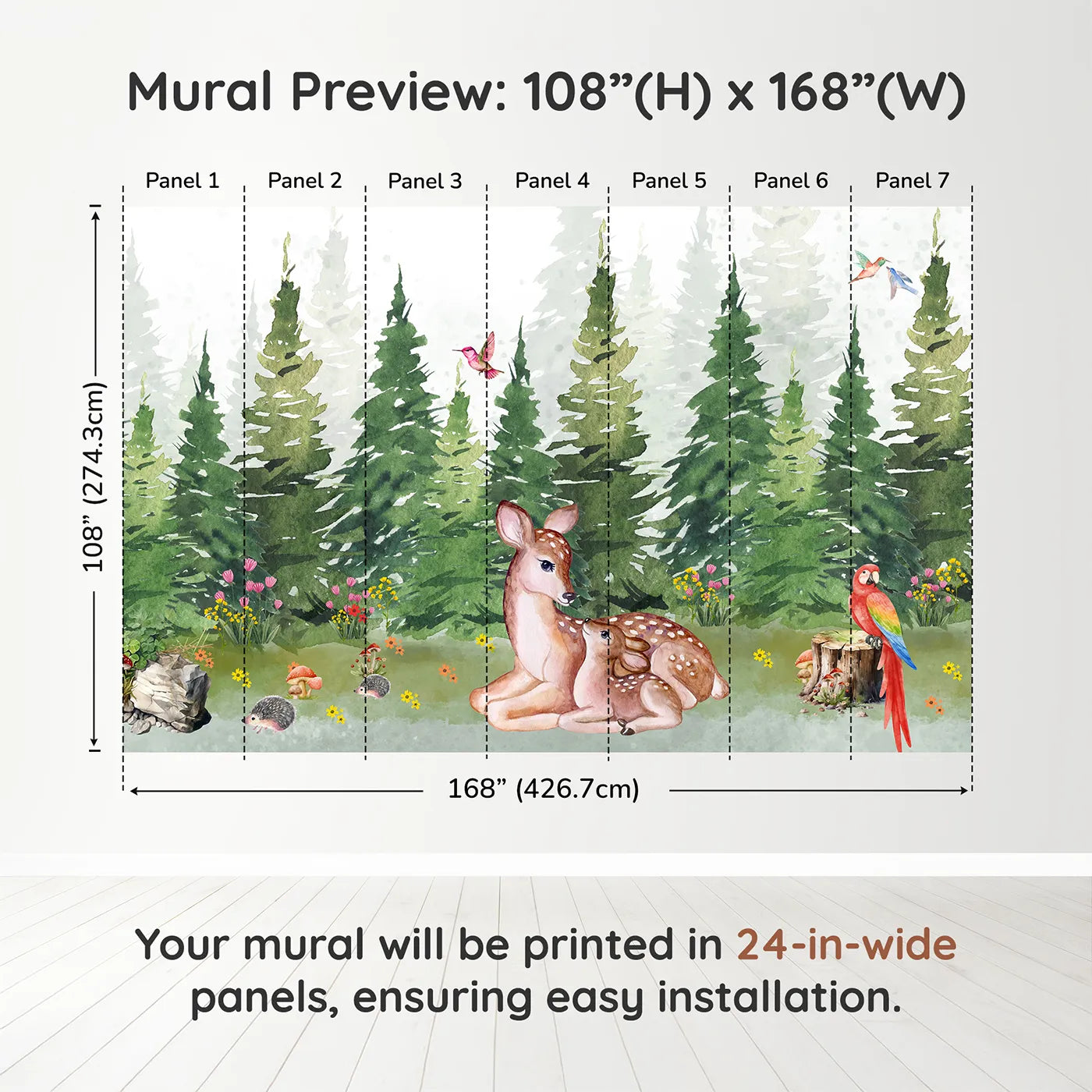 Mural Preview: 108”(H) x 168”(W)

Panel 1
Panel 2
Panel 3
Panel 4
Panel 5
Panel 6
Panel 7

108” (274.3cm)

168” (426.7cm)

Your mural will be printed in 24-in-wide panels, ensuring easy installation.